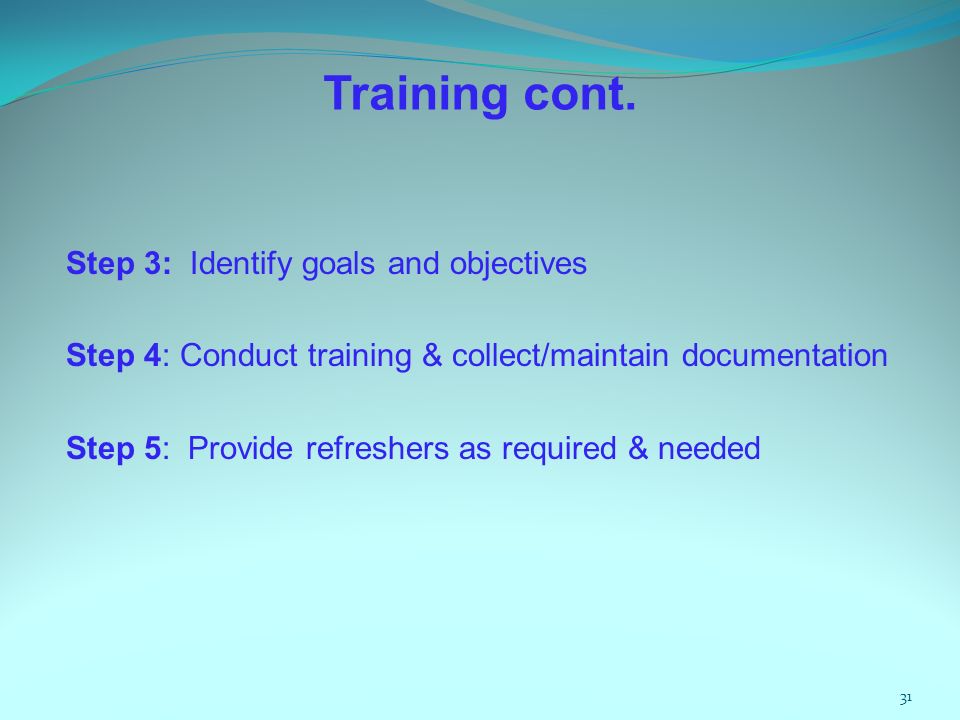 Training cont.

Step 3: Identify goals and objectives

Step 4: Conduct training & collect/maintain documentation

Step 5: Provide refreshers as required & needed

31